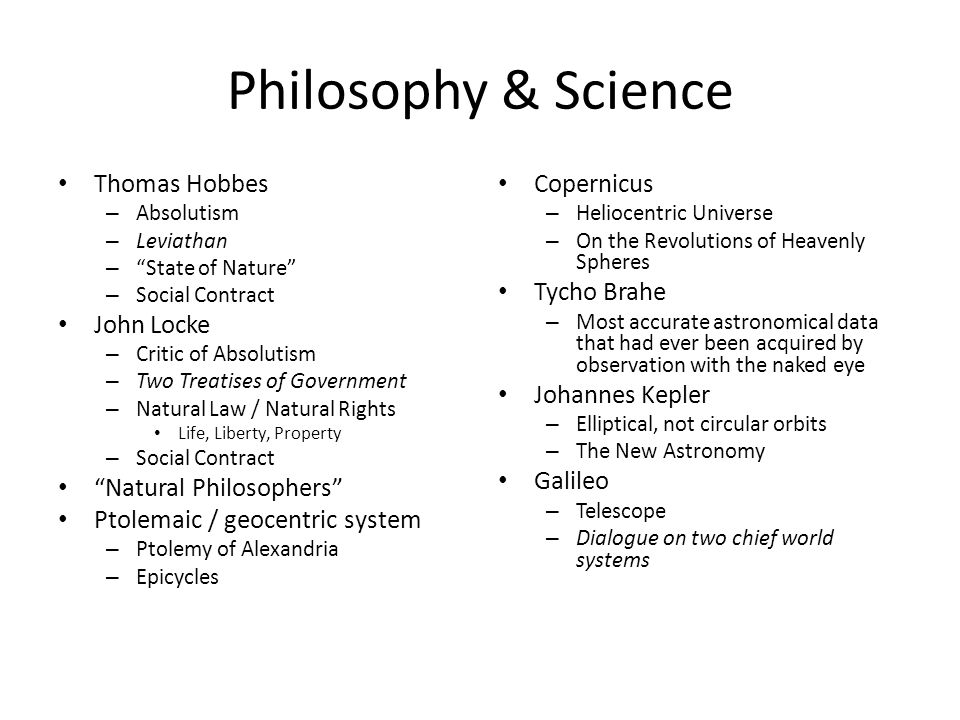 Philosophy & Science

• Thomas Hobbes
– Absolutism
– Leviathan
– “State of Nature”
– Social Contract
• John Locke
– Critic of Absolutism
– Two Treatises of Government
– Natural Law / Natural Rights
• Life, Liberty, Property
– Social Contract
• “Natural Philosophers”
• Ptolemaic / geocentric system
– Ptolemy of Alexandria
– Epicycles

• Copernicus
– Heliocentric Universe
– On the Revolutions of Heavenly Spheres
• Tycho Brahe
– Most accurate astronomical data that had ever been acquired by observation with the naked eye
• Johannes Kepler
– Elliptical, not circular orbits
– The New Astronomy
• Galileo
– Telescope
– Dialogue on two chief world systems